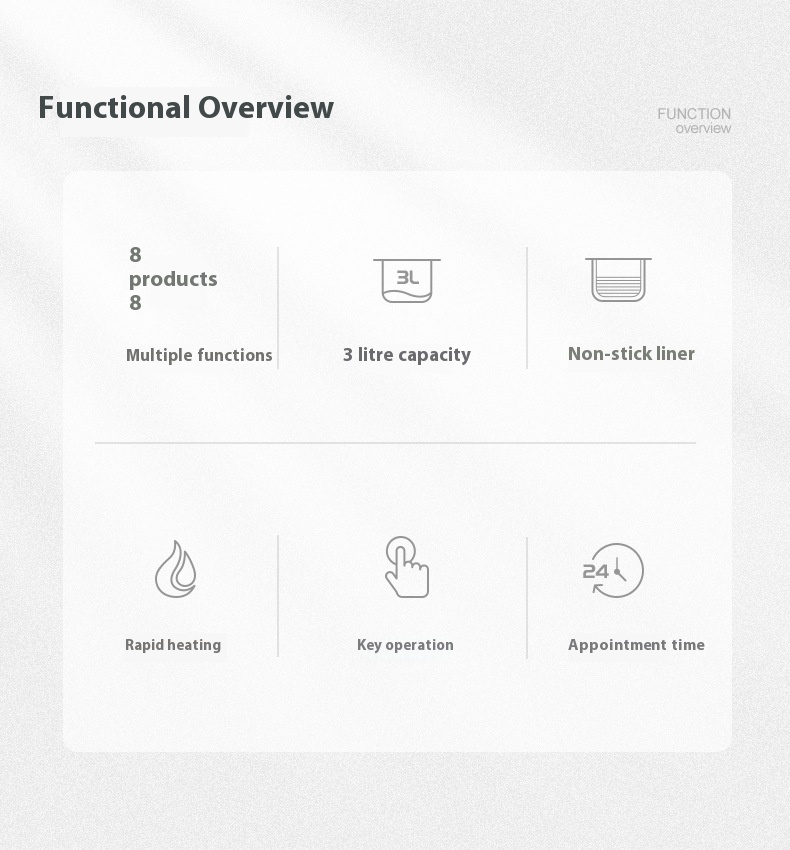 Functional Overview

FUNCTION
overview

8
products
8

Multiple functions

3L

3 litre capacity

Non-stick liner

Rapid heating

Key operation

24

Appointment time